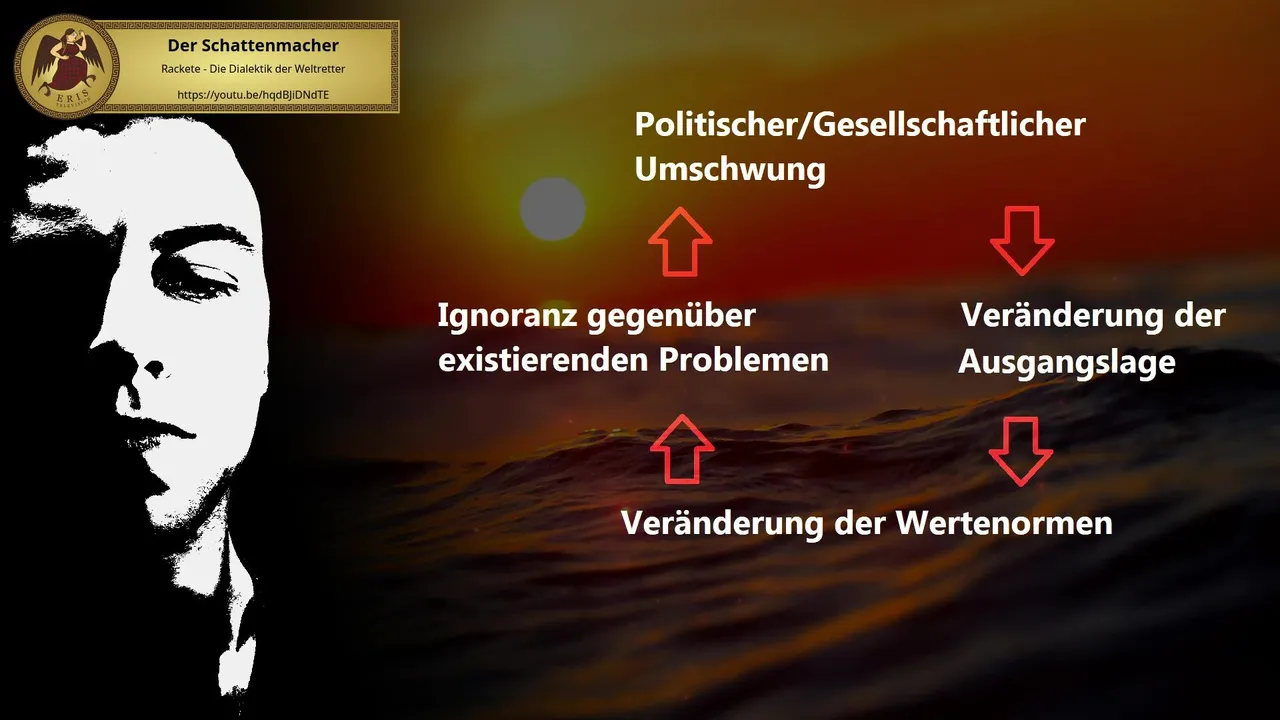 ERIS

Der Schattenmacher

Rackete - Die Dialektik der Weltretter

https://youtu.be/hqdBJiDNdTE

Politischer/Gesellschaftlicher Umschwung

Ignoranz gegenüber existierenden Problemen

Veränderung der Ausgangslage

Veränderung der Wertenormen